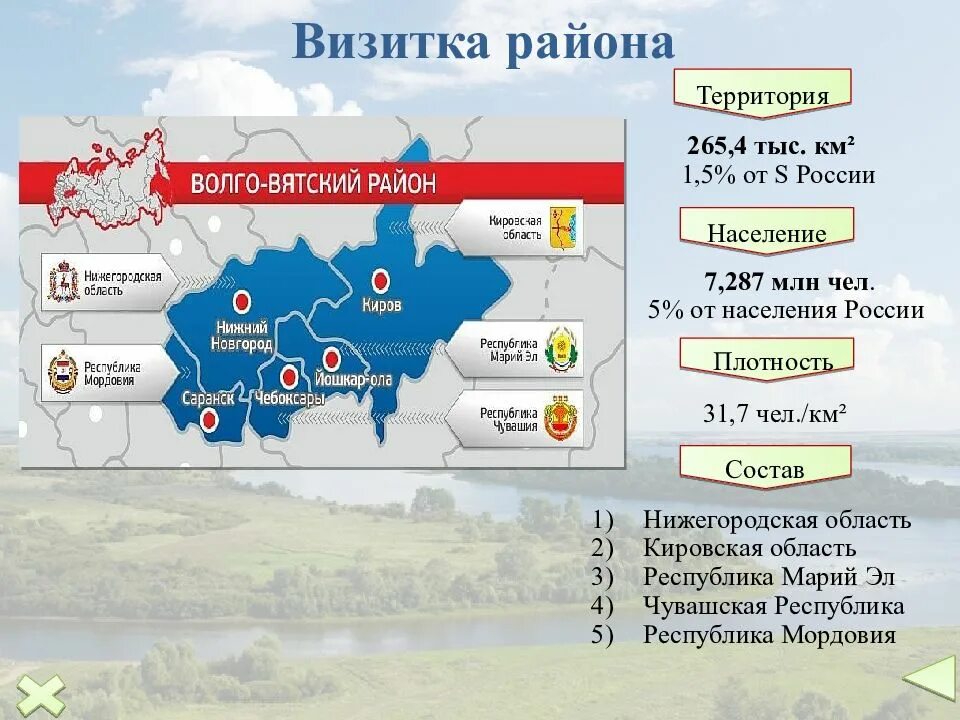 Визитка района

ВОЛГО-ВЯТСКИЙ РАЙОН

Нижегородская область

Республика Мордовия

Кировская область

Республика Марий Эл

Республика Чувашия

Нижний Новгород

Киров

Саранск

Чебоксары

Йошкар-Ола

Территория

265,4 тыс. км²
1,5% от S России

Население

7,287 млн чел.
5% от населения России

Плотность

31,7 чел./км²

Состав

1) Нижегородская область
2) Кировская область
3) Республика Марий Эл
4) Чувашская Республика
5) Республика Мордовия